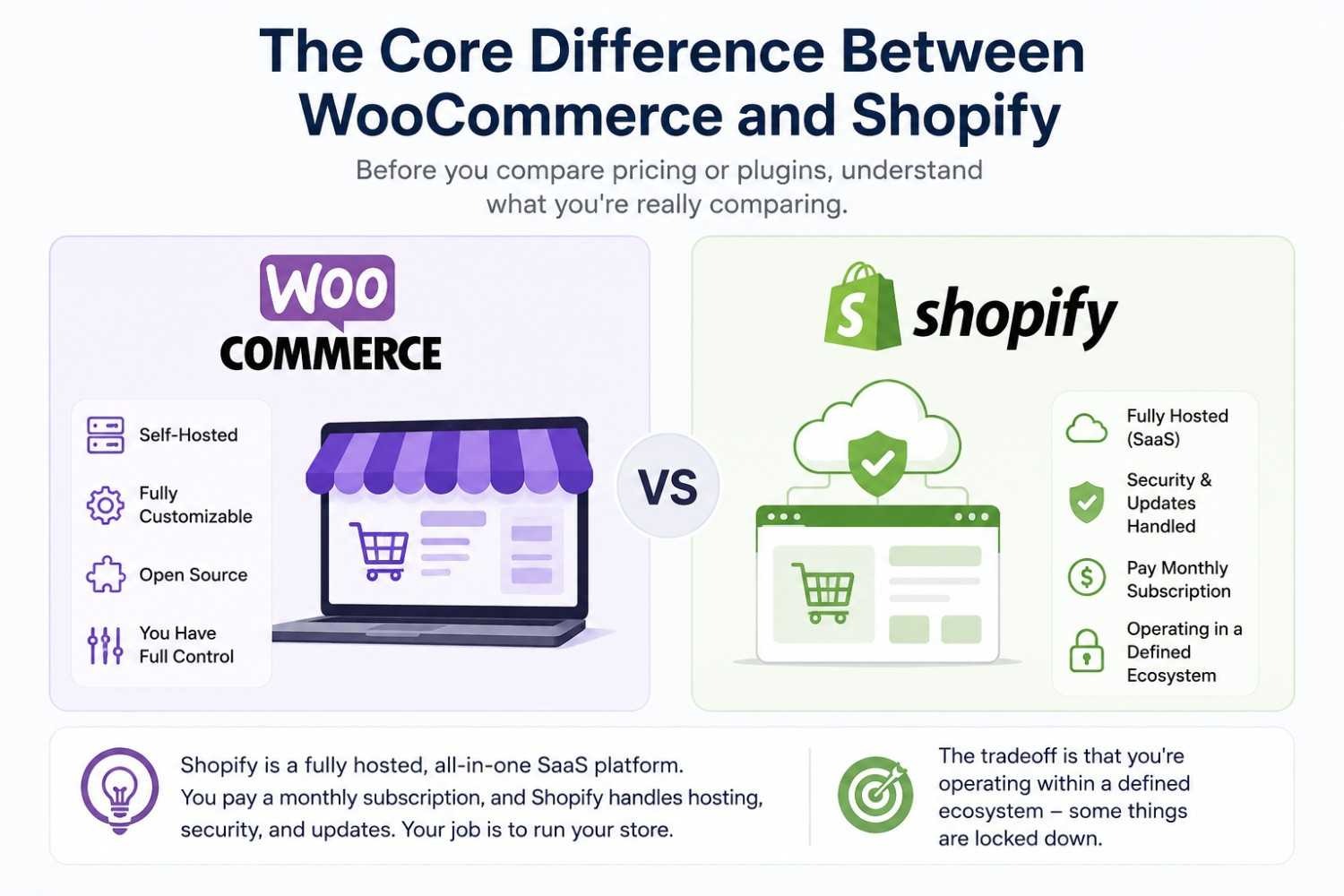 The Core Difference Between WooCommerce and Shopify

Before you compare pricing or plugins, understand what you're really comparing.

WOO COMMERCE

Self-Hosted

Fully Customizable

Open Source

You Have Full Control

VS

shopify

Fully Hosted (SaaS)

Security & Updates Handled

Pay Monthly Subscription

Operating in a Defined Ecosystem

Shopify is a fully hosted, all-in-one SaaS platform. You pay a monthly subscription, and Shopify handles hosting, security, and updates. Your job is to run your store.

The tradeoff is that you're operating within a defined ecosystem – some things are locked down.